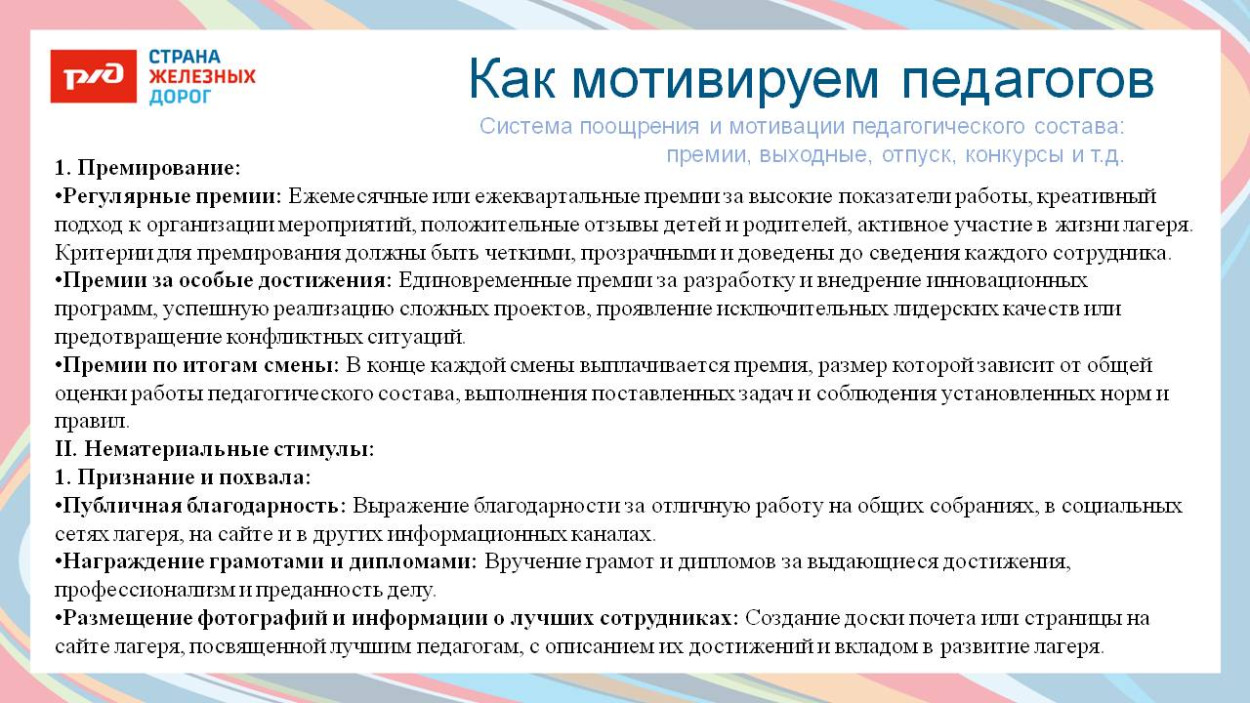 РЖД

СТРАНА ЖЕЛЕЗНЫХ ДОРОГ

Как мотивируем педагогов

Система поощрения и мотивации педагогического состава: премии, выходные, отпуск, конкурсы и т.д.

1. Премирование:

•Регулярные премии: Ежемесячные или ежеквартальные премии за высокие показатели работы, креативный подход к организации мероприятий, положительные отзывы детей и родителей, активное участие в жизни лагеря. Критерии для премирования должны быть четкими, прозрачными и доведены до сведения каждого сотрудника.

•Премии за особые достижения: Единовременные премии за разработку и внедрение инновационных программ, успешную реализацию сложных проектов, проявление исключительных лидерских качеств или предотвращение конфликтных ситуаций.

•Премии по итогам смены: В конце каждой смены выплачивается премия, размер которой зависит от общей оценки работы педагогического состава, выполнения поставленных задач и соблюдения установленных норм и правил.

II. Нематериальные стимулы:

1. Признание и похвала:

•Публичная благодарность: Выражение благодарности за отличную работу на общих собраниях, в социальных сетях лагеря, на сайте и в других информационных каналах.

•Награждение грамотами и дипломами: Вручение грамот и дипломов за выдающиеся достижения, профессионализм и преданность делу.

•Размещение фотографий и информации о лучших сотрудниках: Создание доски почета или страницы на сайте лагеря, посвященной лучшим педагогам, с описанием их достижений и вкладом в развитие лагеря.